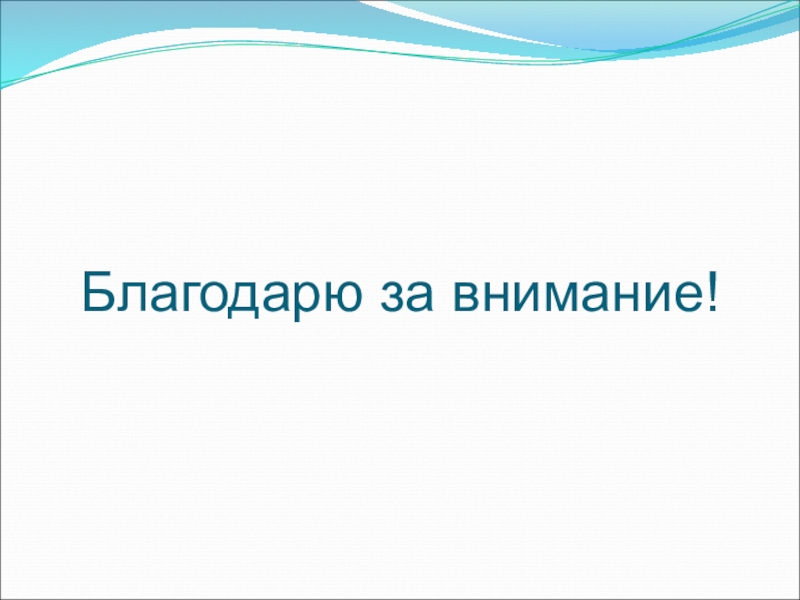 Благодарю за внимание!